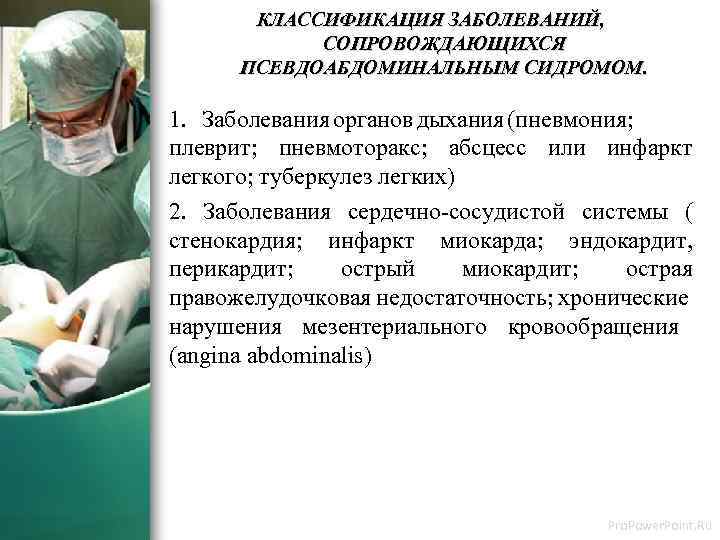 КЛАССИФИКАЦИЯ ЗАБОЛЕВАНИЙ, СОПРОВОЖДАЮЩИХСЯ ПСЕВДОАБДОМИНАЛЬНЫМ СИДРОМОМ.

1. Заболевания органов дыхания (пневмония; плеврит; пневмоторакс; абсцесс или инфаркт легкого; туберкулез легких)

2. Заболевания сердечно-сосудистой системы ( стенокардия; инфаркт миокарда; эндокардит, перикардит; острый миокардит; острая правожелудочковая недостаточность; хронические нарушения мезентериального кровообращения (angina abdominalis)

ProPowerPoint.Ru